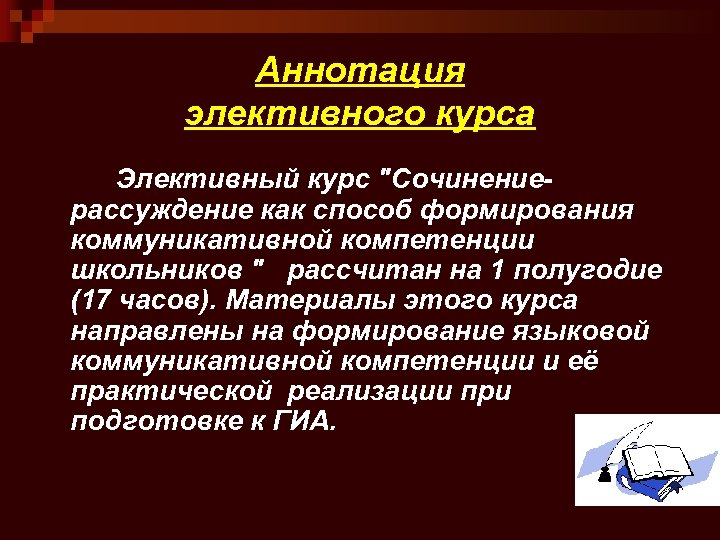 Аннотация
элективного курса

Элективный курс "Сочинение-рассуждение как способ формирования коммуникативной компетенции школьников " рассчитан на 1 полугодие (17 часов). Материалы этого курса направлены на формирование языковой коммуникативной компетенции и её практической реализации при подготовке к ГИА.